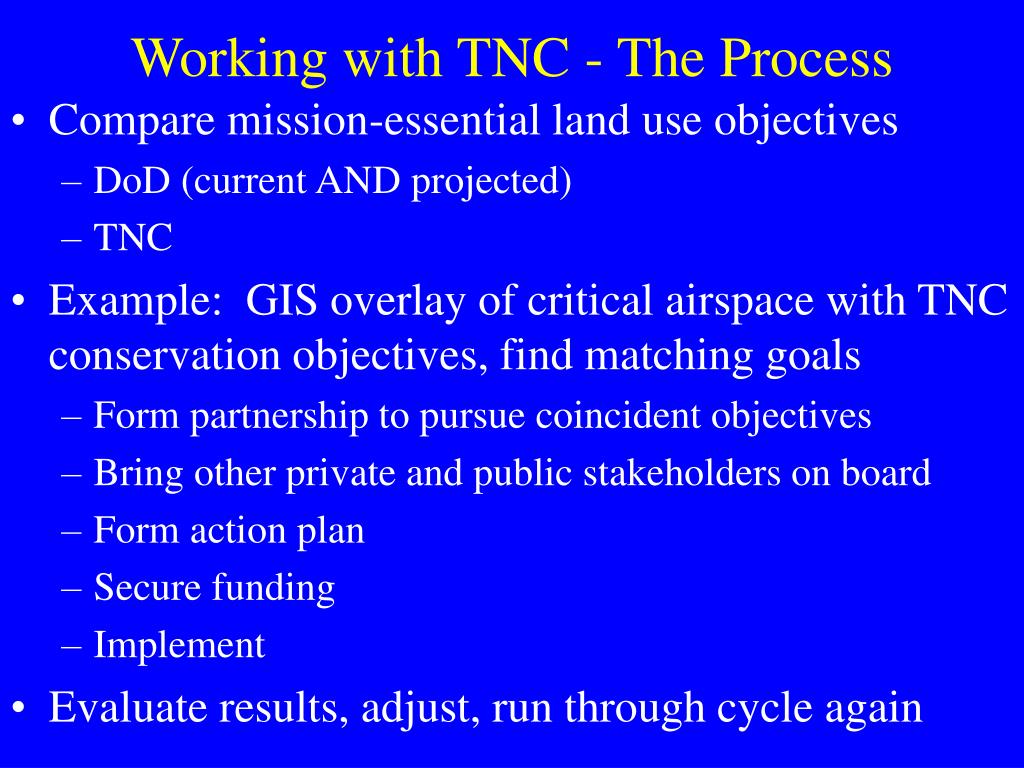 Working with TNC - The Process

• Compare mission-essential land use objectives
– DoD (current AND projected)
– TNC
• Example: GIS overlay of critical airspace with TNC conservation objectives, find matching goals
– Form partnership to pursue coincident objectives
– Bring other private and public stakeholders on board
– Form action plan
– Secure funding
– Implement
• Evaluate results, adjust, run through cycle again